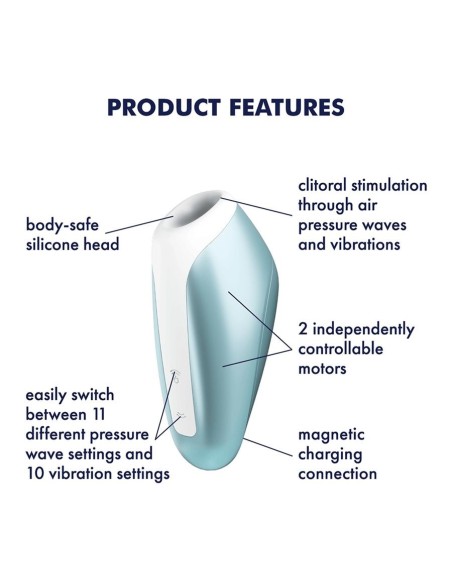 PRODUCT FEATURES

body-safe silicone head

clitoral stimulation through air pressure waves and vibrations

2 independently controllable motors

easily switch between 11 different pressure wave settings and 10 vibration settings

magnetic charging connection